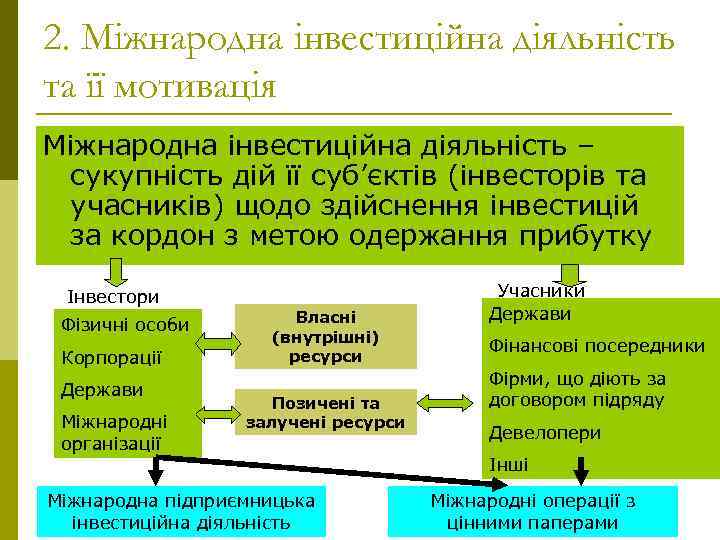 2. Міжнародна інвестиційна діяльність та її мотивація

Міжнародна інвестиційна діяльність – сукупність дій її суб’єктів (інвесторів та учасників) щодо здійснення інвестицій за кордон з метою одержання прибутку

Інвестори

Фізичні особи

Корпорації

Держави

Міжнародні організації

Власні (внутрішні) ресурси

Позичені та залучені ресурси

Учасники

Держави

Фінансові посередники

Фірми, що діють за договором підряду

Девелопери

Інші

Міжнародна підприємницька інвестиційна діяльність

Міжнародні операції з цінними паперами